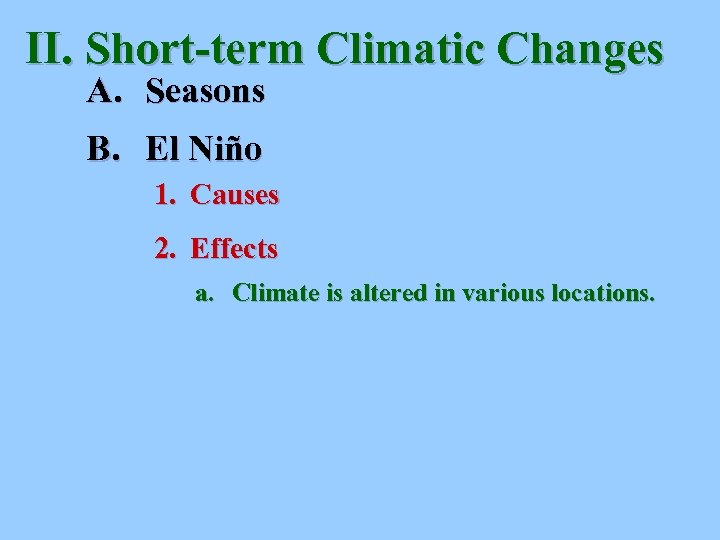 II. Short-term Climatic Changes

A. Seasons

B. El Niño

1. Causes

2. Effects

a. Climate is altered in various locations.